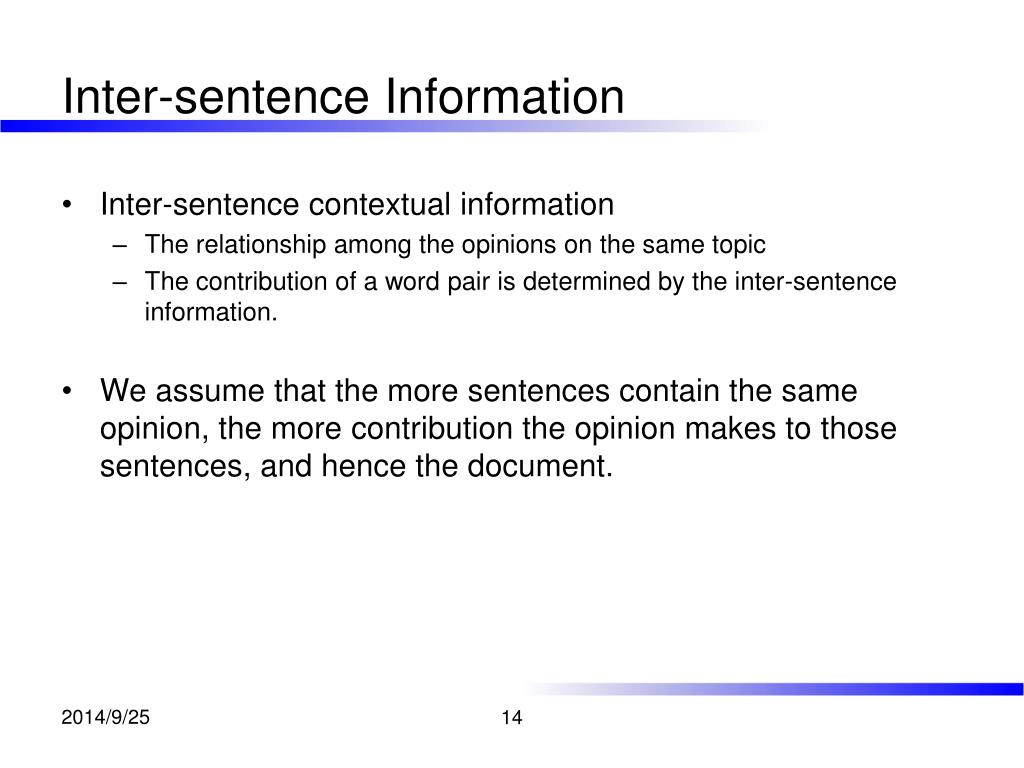 Inter-sentence Information

• Inter-sentence contextual information
– The relationship among the opinions on the same topic
– The contribution of a word pair is determined by the inter-sentence information.

• We assume that the more sentences contain the same opinion, the more contribution the opinion makes to those sentences, and hence the document.

2014/9/25

14